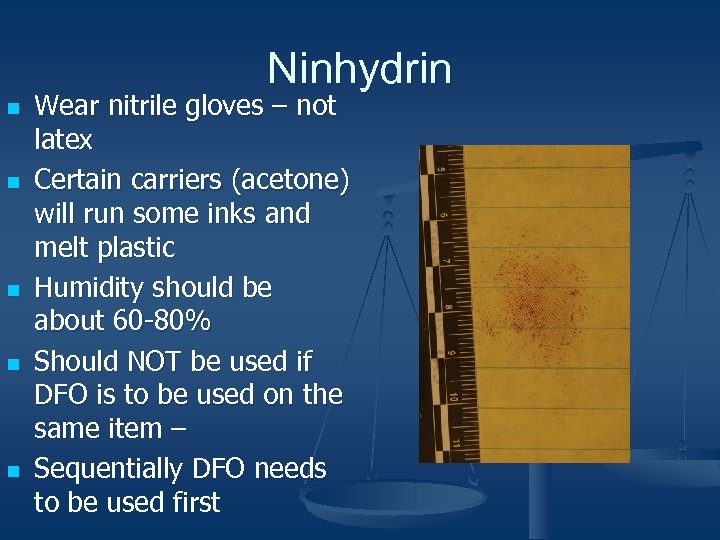 Ninhydrin

- Wear nitrile gloves – not latex
- Certain carriers (acetone) will run some inks and melt plastic
- Humidity should be about 60-80%
- Should NOT be used if DFO is to be used on the same item –
- Sequentially DFO needs to be used first

5
6
7
8
9
10
11